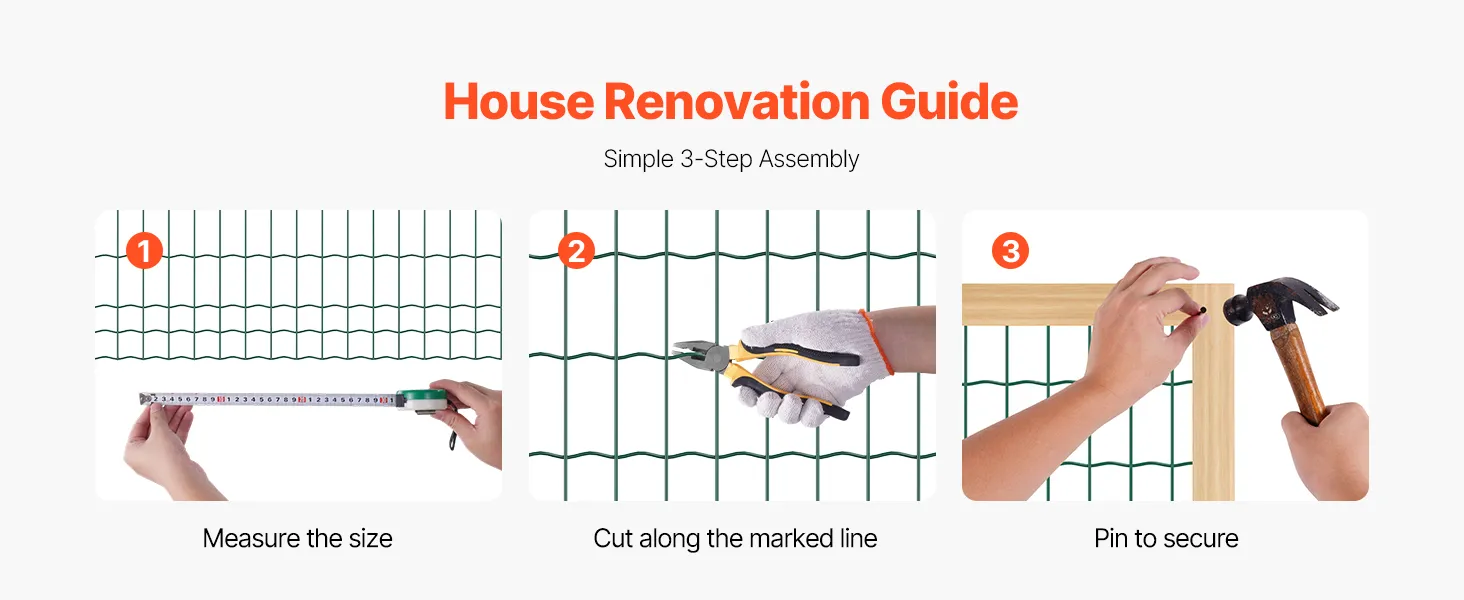 House Renovation Guide

Simple 3-Step Assembly

1

Measure the size

2

Cut along the marked line

3

Pin to secure